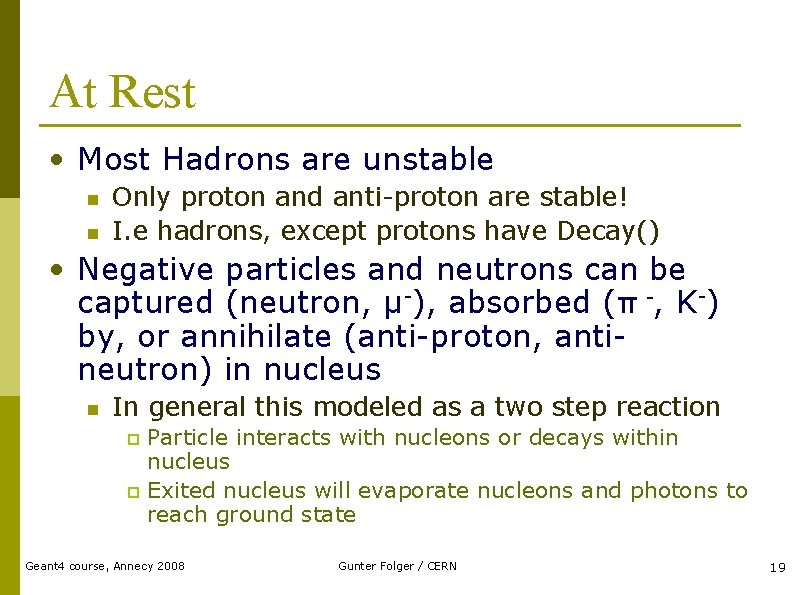 At Rest

• Most Hadrons are unstable
 ▪ Only proton and anti-proton are stable!
 ▪ I.e hadrons, except protons have Decay()

• Negative particles and neutrons can be captured (neutron, $\mu^-$), absorbed ($\pi^-$, $K^-$) by, or annihilate (anti-proton, anti-neutron) in nucleus
 ▪ In general this modeled as a two step reaction
  ▫ Particle interacts with nucleons or decays within nucleus
  ▫ Exited nucleus will evaporate nucleons and photons to reach ground state

Geant4 course, Annecy 2008 Gunter Folger / CERN 19